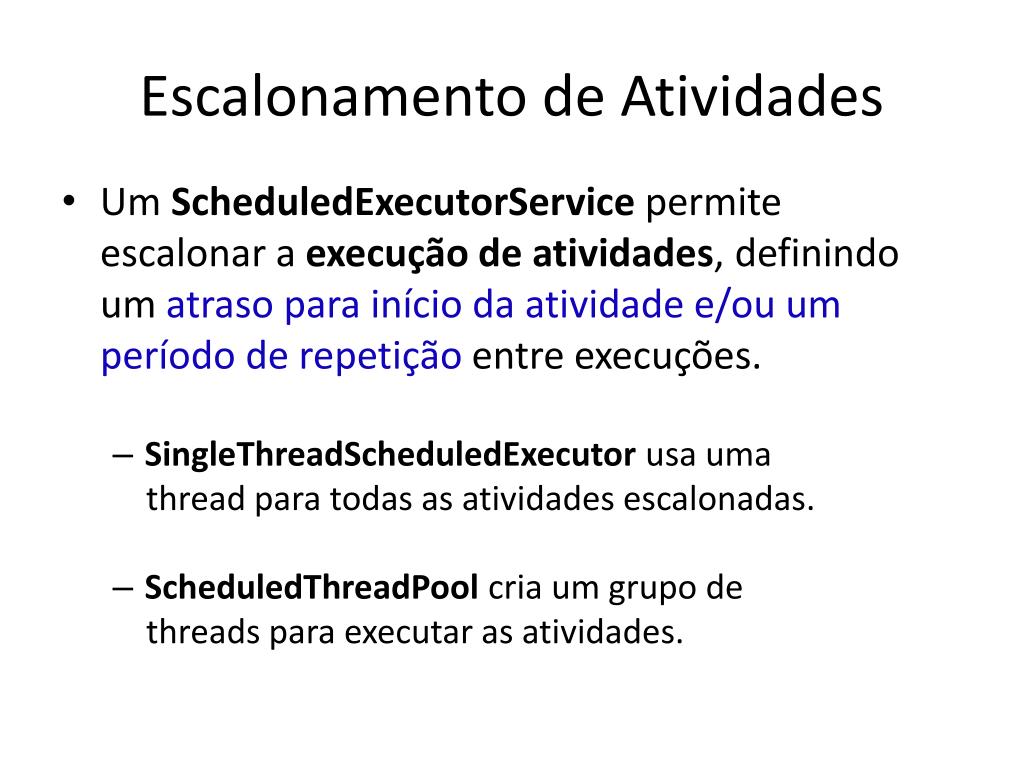 Escalonamento de Atividades

• Um ScheduledExecutorService permite escalonar a execução de atividades, definindo um atraso para início da atividade e/ou um período de repetição entre execuções.

– SingleThreadScheduledExecutor usa uma thread para todas as atividades escalonadas.

– ScheduledThreadPool cria um grupo de threads para executar as atividades.